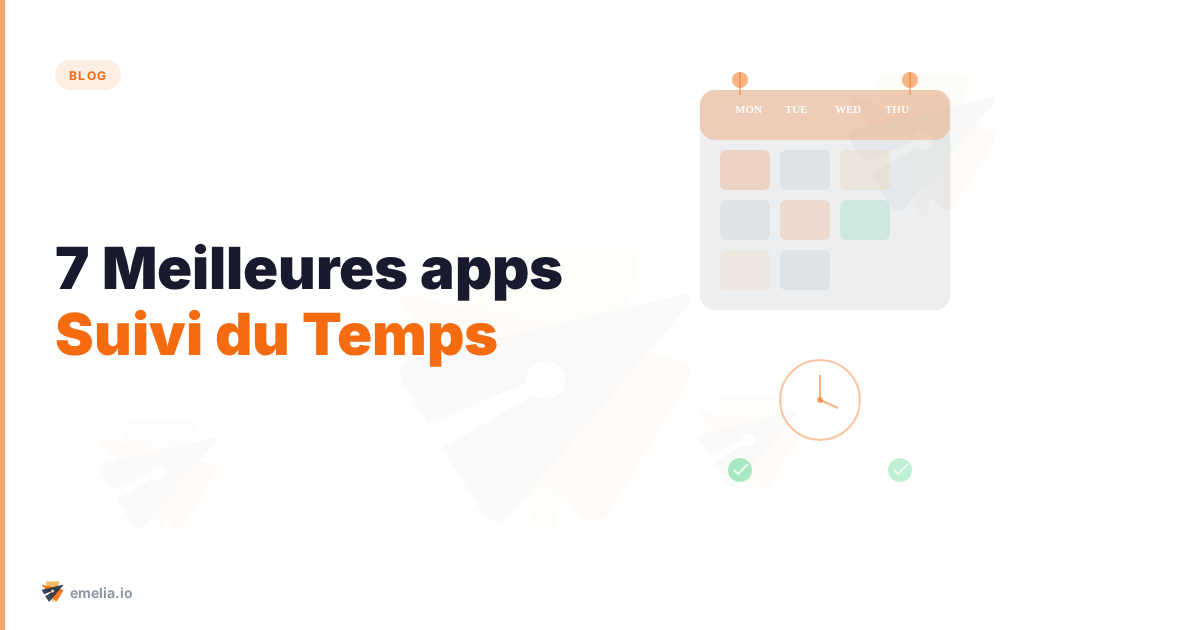 BLOG

7 Meilleures apps
Suivi du Temps

MON TUE WED THU

emelia.io